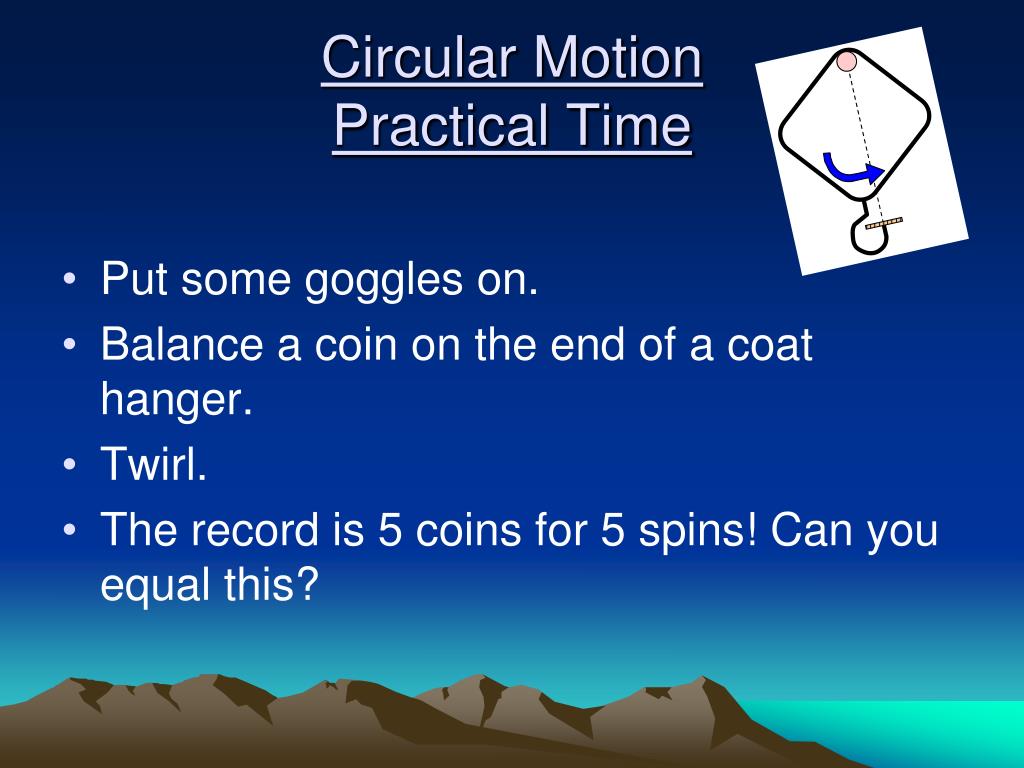 Circular Motion
Practical Time

• Put some goggles on.
• Balance a coin on the end of a coat hanger.
• Twirl.
• The record is 5 coins for 5 spins! Can you equal this?